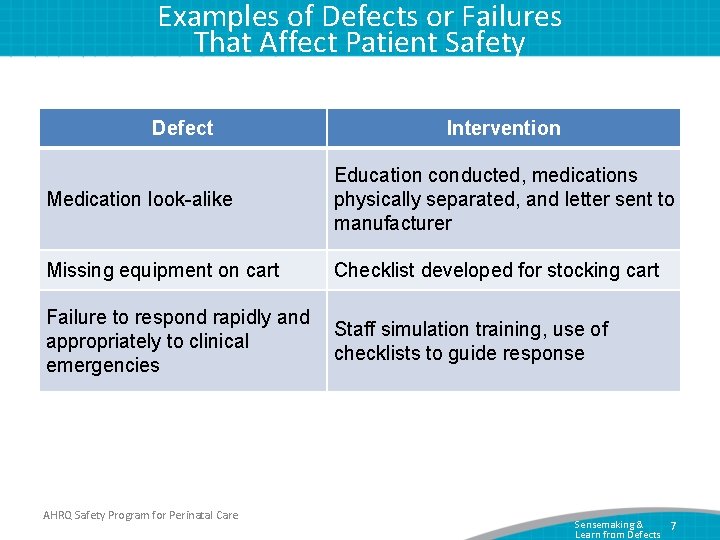 Examples of Defects or Failures That Affect Patient Safety

| Defect | Intervention |
|---|---|
| Medication look-alike | Education conducted, medications physically separated, and letter sent to manufacturer |
| Missing equipment on cart | Checklist developed for stocking cart |
| Failure to respond rapidly and appropriately to clinical emergencies | Staff simulation training, use of checklists to guide response |

AHRQ Safety Program for Perinatal Care

Sensemaking & Learn from Defects

7